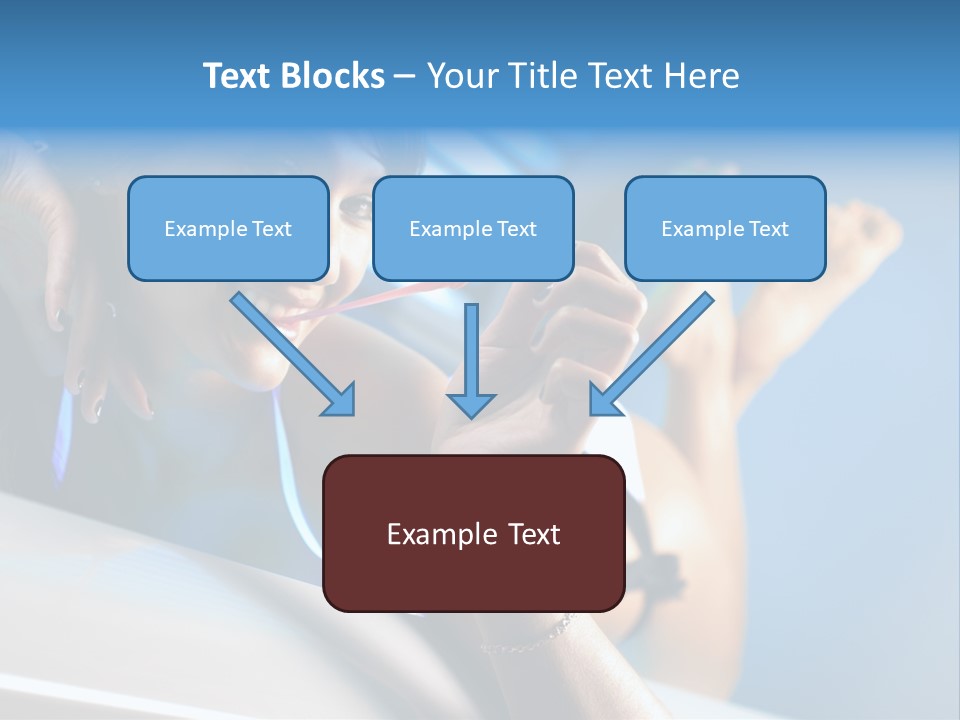 Text Blocks – Your Title Text Here

Example Text

Example Text

Example Text

Example Text